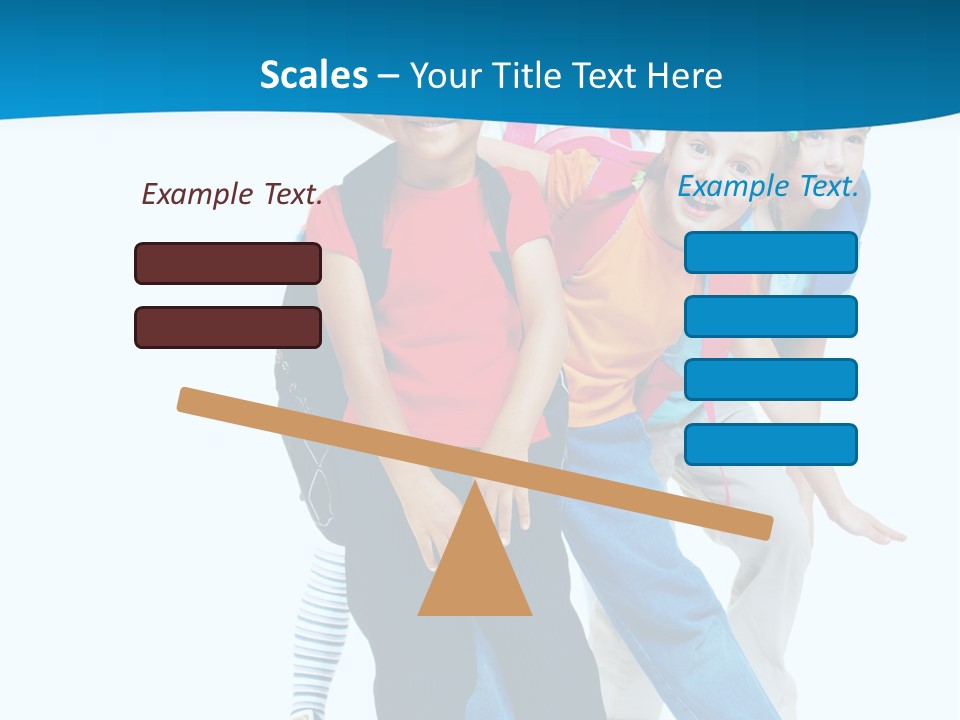 Scales – Your Title Text Here

Example Text.

Example Text.